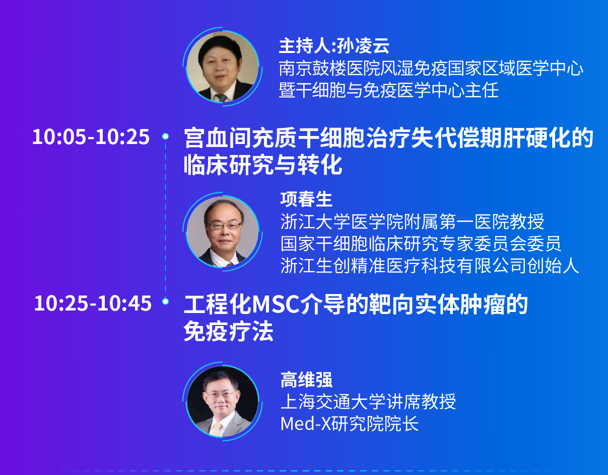 主持人:孙凌云
南京鼓楼医院风湿免疫国家区域医学中心
暨干细胞与免疫医学中心主任

10:05-10:25
宫血间充质干细胞治疗失代偿期肝硬化的临床研究与转化

项春生
浙江大学医学院附属第一医院教授
国家干细胞临床研究专家委员会委员
浙江生创精准医疗科技有限公司创始人

10:25-10:45
工程化MSC介导的靶向实体肿瘤的免疫疗法

高维强
上海交通大学讲席教授
Med-X研究院院长